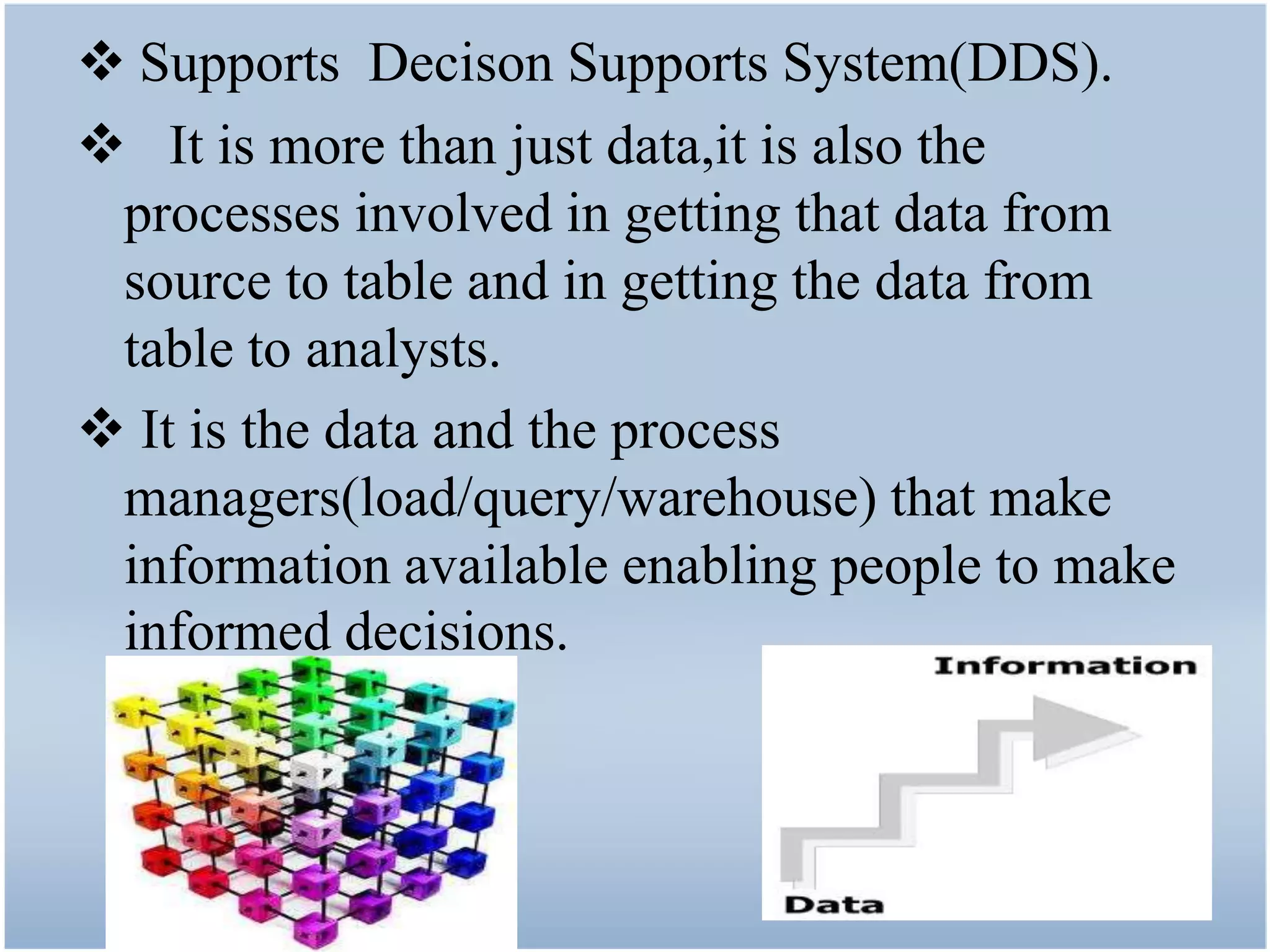 ❖ Supports Decison Supports System(DDS).

❖ It is more than just data,it is also the processes involved in getting that data from source to table and in getting the data from table to analysts.

❖ It is the data and the process managers(load/query/warehouse) that make information available enabling people to make informed decisions.

Information

Data